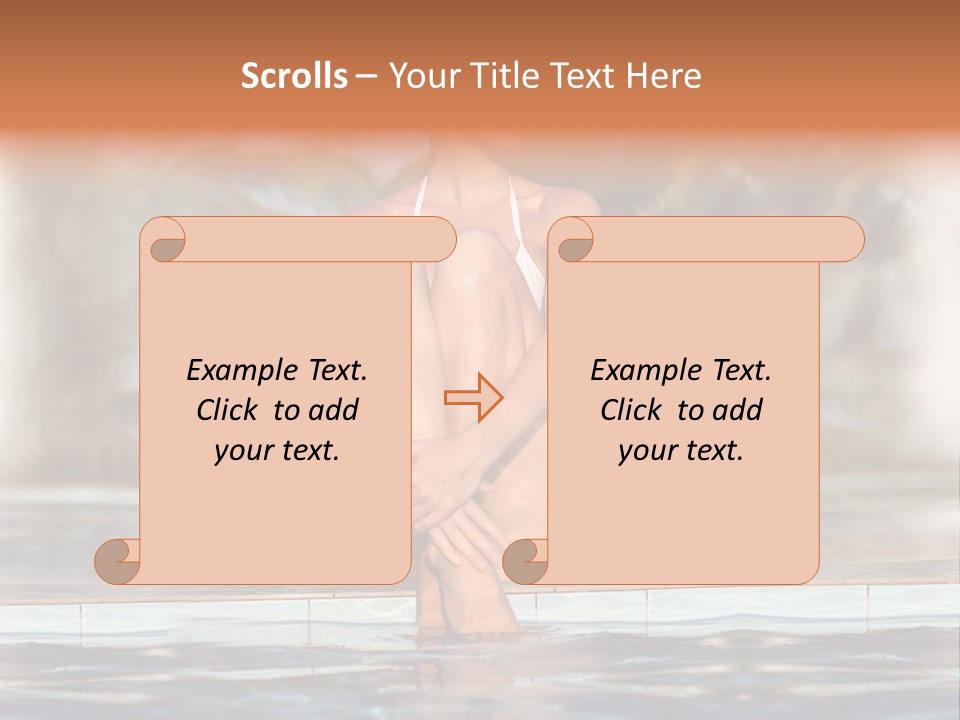 Scrolls – Your Title Text Here

Example Text. Click to add your text.

Example Text. Click to add your text.